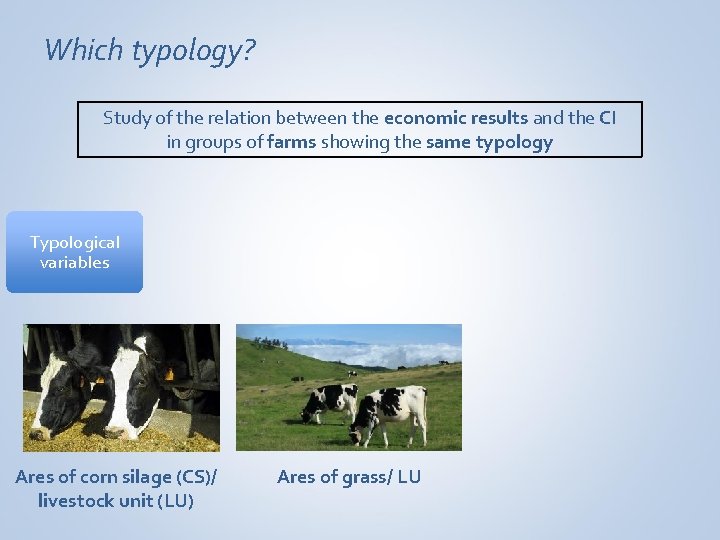 Which typology?

Study of the relation between the economic results and the CI in groups of farms showing the same typology

Typological variables

Ares of corn silage (CS)/ livestock unit (LU)

Ares of grass/ LU